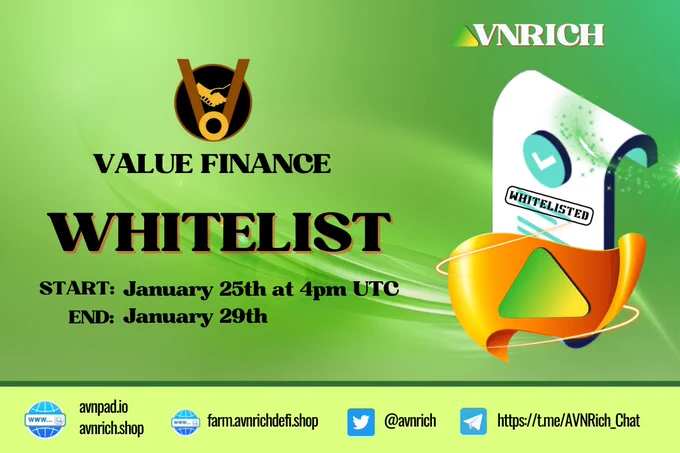 AVNRICH

VALUE FINANCE

WHITELIST

START: January 25th at 4pm UTC
END: January 29th

WHITELISTED

WWW...
avnpad.io
avnrich.shop

WWW...
farm.avnrichdefi.shop

@avnrich

https://t.me/AVNRich_Chat